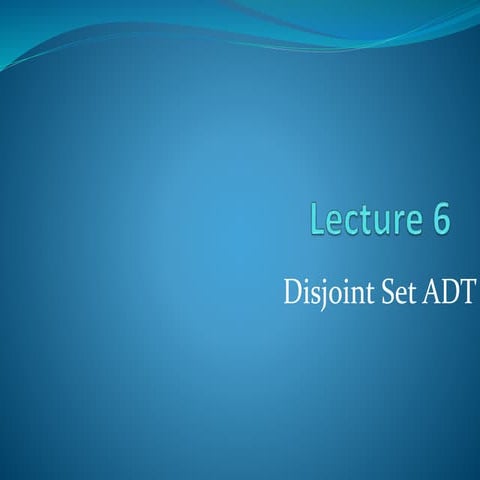 Lecture 6

Disjoint Set ADT